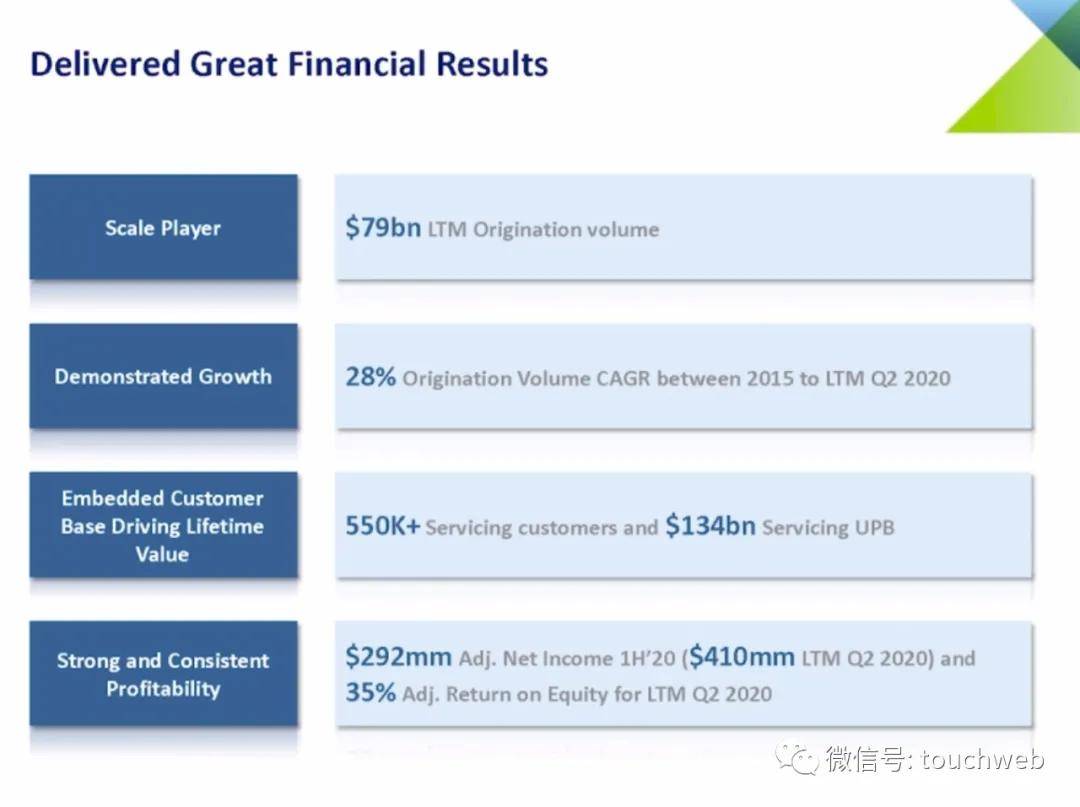 Delivered Great Financial Results

Scale Player

\$79bn LTM Origination volume

Demonstrated Growth

28% Origination Volume CAGR between 2015 to LTM Q2 2020

Embedded Customer Base Driving Lifetime Value

550K+ Servicing customers and \$134bn Servicing UPB

Strong and Consistent Profitability

\$292mm Adj. Net Income 1H'20 (\$410mm LTM Q2 2020) and 35% Adj. Return on Equity for LTM Q2 2020

微信号: touchweb